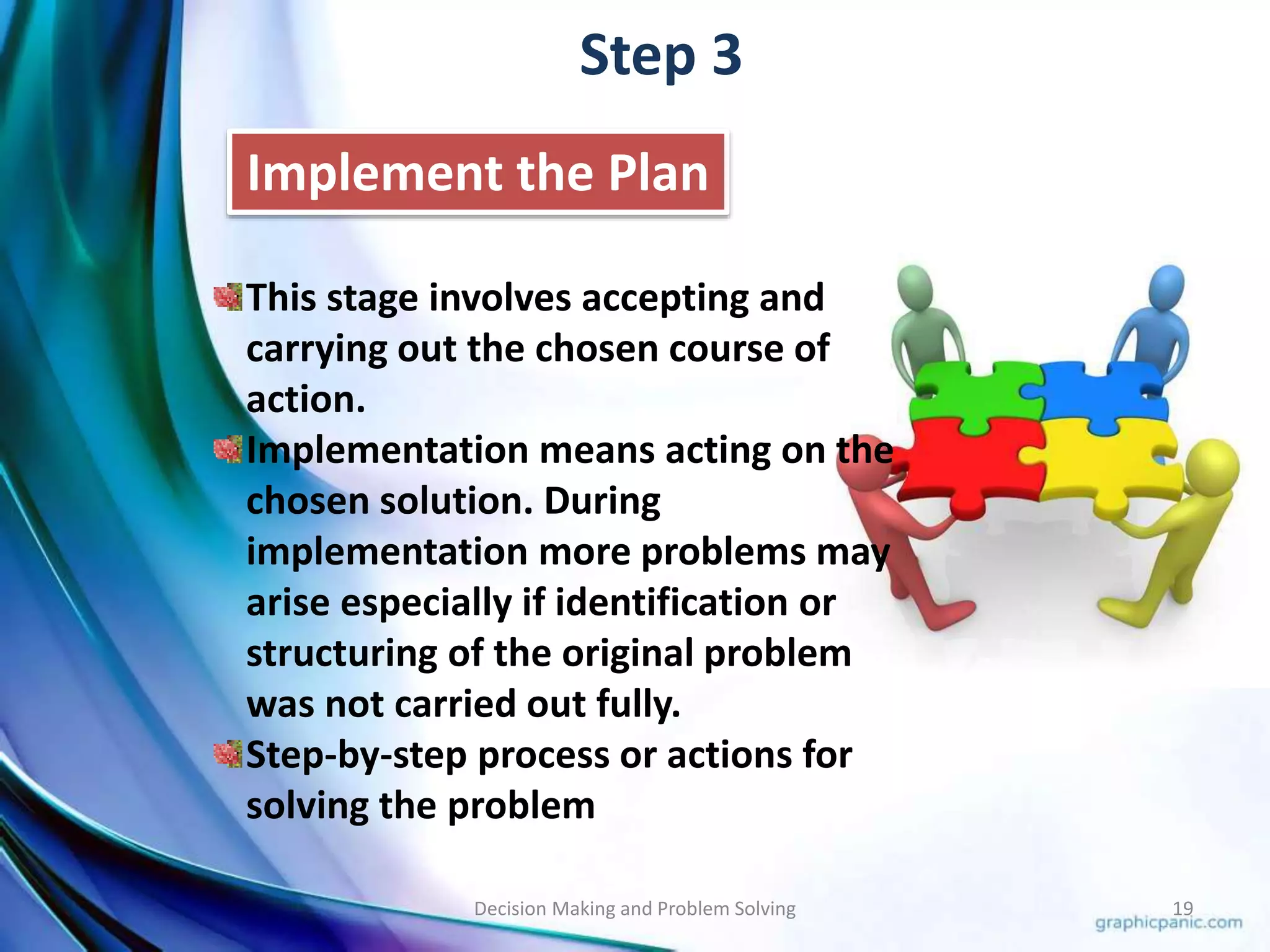 Step 3

Implement the Plan

This stage involves accepting and carrying out the chosen course of action.

Implementation means acting on the chosen solution. During implementation more problems may arise especially if identification or structuring of the original problem was not carried out fully.

Step-by-step process or actions for solving the problem

Decision Making and Problem Solving

19

graphicpanic.com